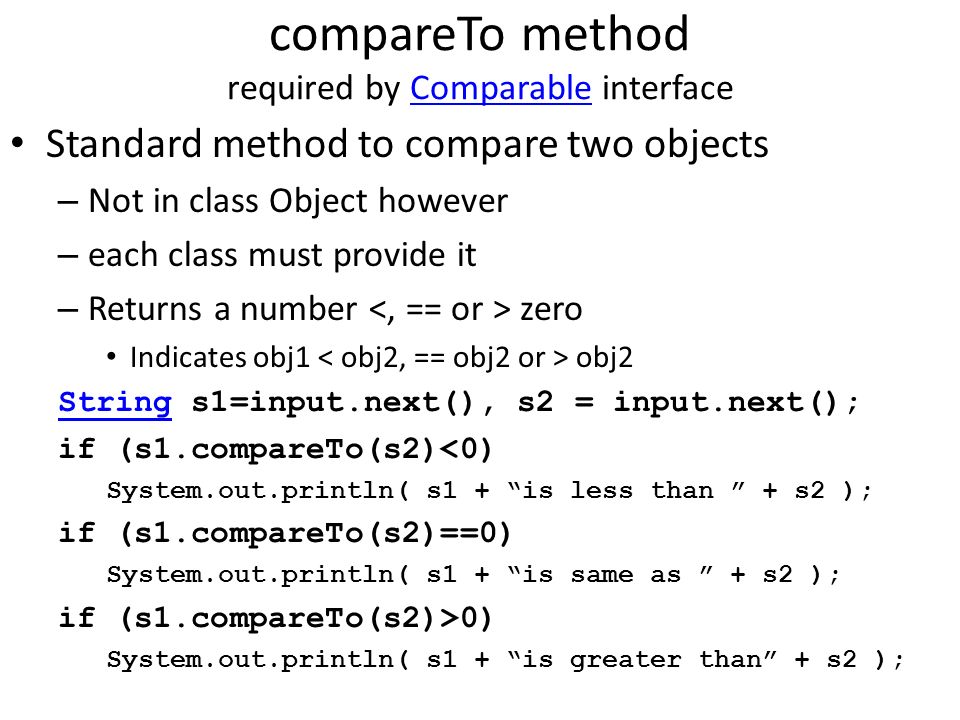 compareTo method
required by Comparable interface

• Standard method to compare two objects
– Not in class Object however
– each class must provide it
– Returns a number <, == or > zero
• Indicates obj1 < obj2, == obj2 or > obj2

String s1=input.next(), s2 = input.next();
if (s1.compareTo(s2)<0)
System.out.println( s1 + “is less than ” + s2 );
if (s1.compareTo(s2)==0)
System.out.println( s1 + “is same as ” + s2 );
if (s1.compareTo(s2)>0)
System.out.println( s1 + “is greater than” + s2 );